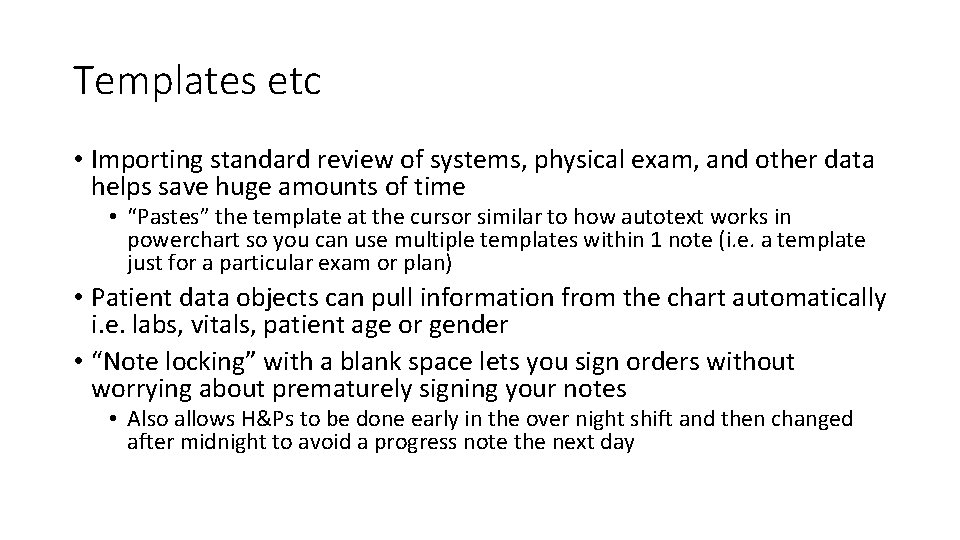 Templates etc

• Importing standard review of systems, physical exam, and other data helps save huge amounts of time
  • “Pastes” the template at the cursor similar to how autotext works in powerchart so you can use multiple templates within 1 note (i.e. a template just for a particular exam or plan)
• Patient data objects can pull information from the chart automatically i.e. labs, vitals, patient age or gender
• “Note locking” with a blank space lets you sign orders without worrying about prematurely signing your notes
  • Also allows H&Ps to be done early in the over night shift and then changed after midnight to avoid a progress note the next day